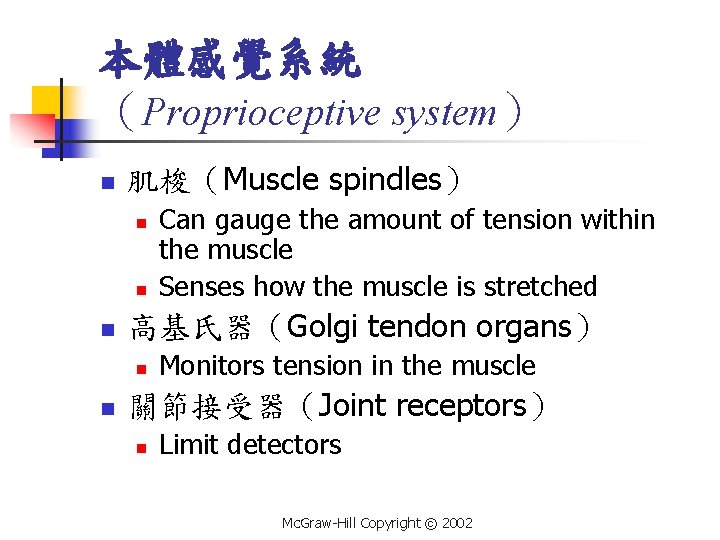 本體感覺系統
（Proprioceptive system）

- 肌梭（Muscle spindles）
  - Can gauge the amount of tension within the muscle
  - Senses how the muscle is stretched
- 高基氏器（Golgi tendon organs）
  - Monitors tension in the muscle
- 關節接受器（Joint receptors）
  - Limit detectors

McGraw-Hill Copyright © 2002